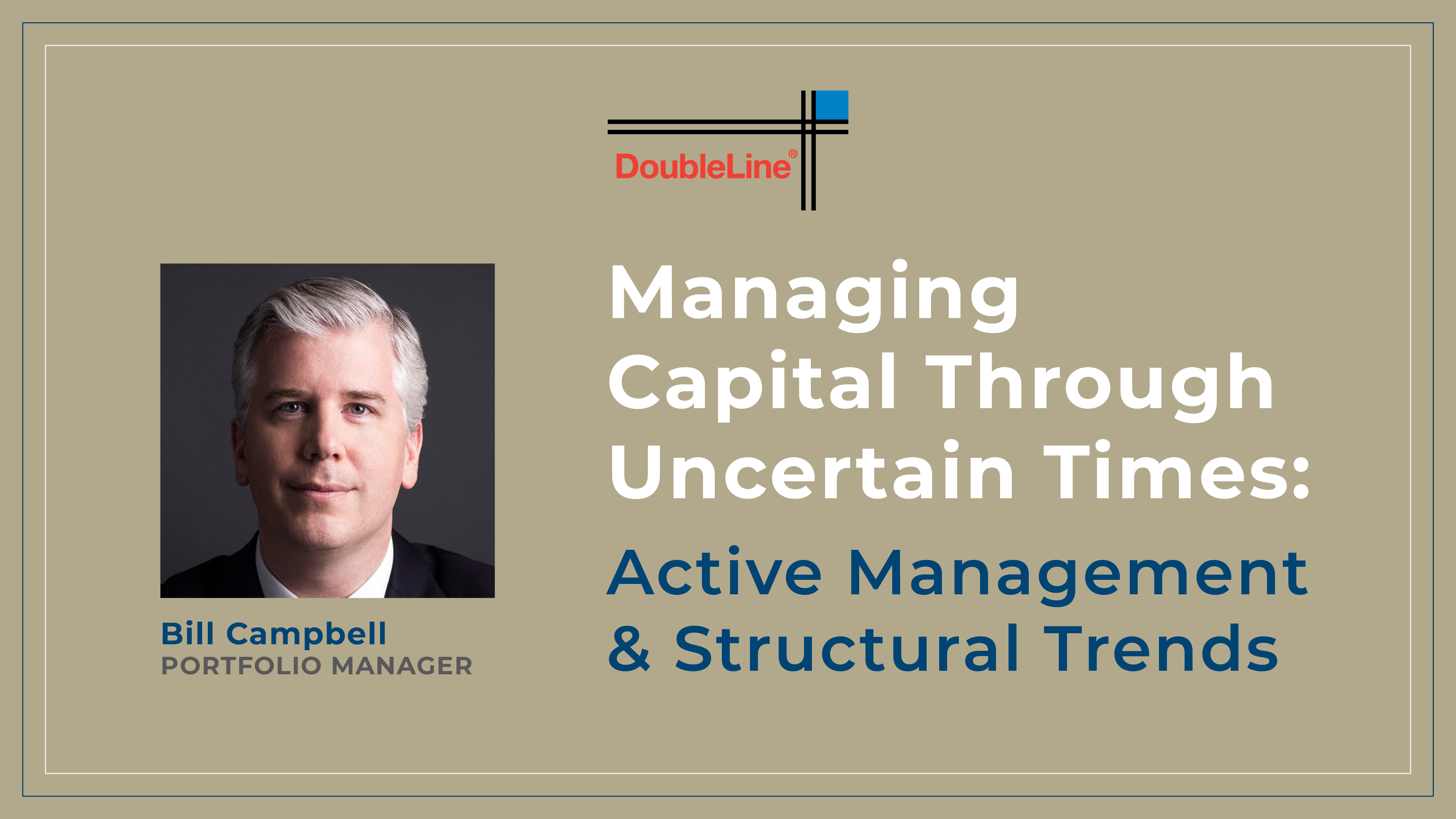 DoubleLine®

Managing Capital Through Uncertain Times:

Active Management & Structural Trends

Bill Campbell
PORTFOLIO MANAGER